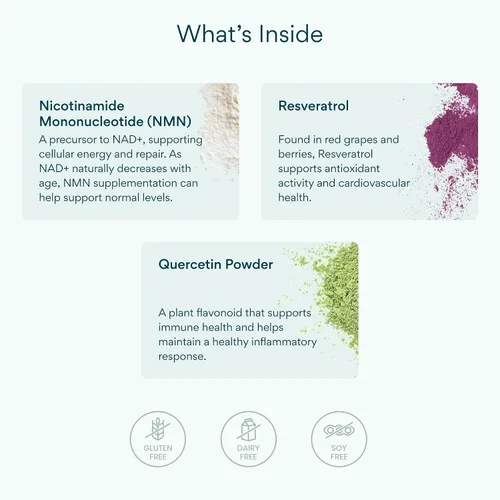 What's Inside

Nicotinamide Mononucleotide (NMN)

A precursor to NAD+, supporting cellular energy and repair. As NAD+ naturally decreases with age, NMN supplementation can help support normal levels.

Resveratrol

Found in red grapes and berries, Resveratrol supports antioxidant activity and cardiovascular health.

Quercetin Powder

A plant flavonoid that supports immune health and helps maintain a healthy inflammatory response.

GLUTEN FREE

DAIRY FREE

SOY FREE